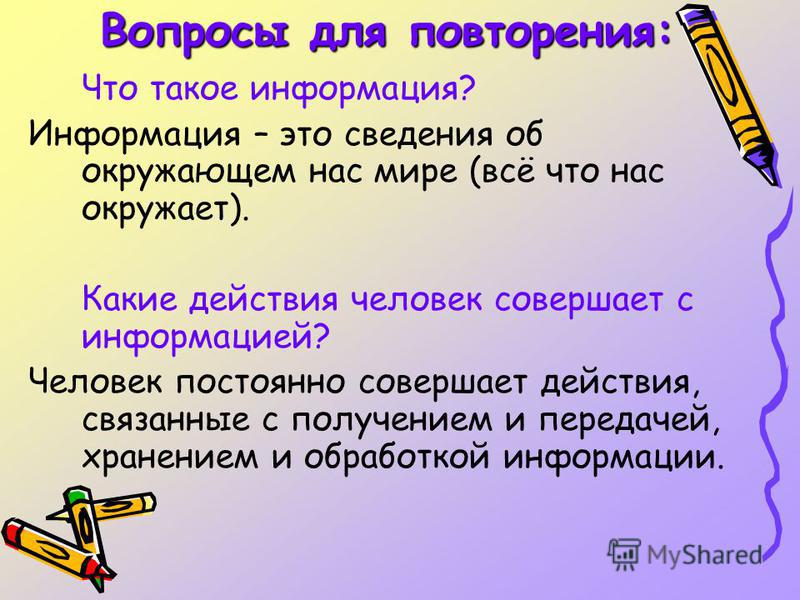 Вопросы для повторения:

Что такое информация?

Информация – это сведения об окружающем нас мире (всё что нас окружает).

Какие действия человек совершает с информацией?

Человек постоянно совершает действия, связанные с получением и передачей, хранением и обработкой информации.

MyShared